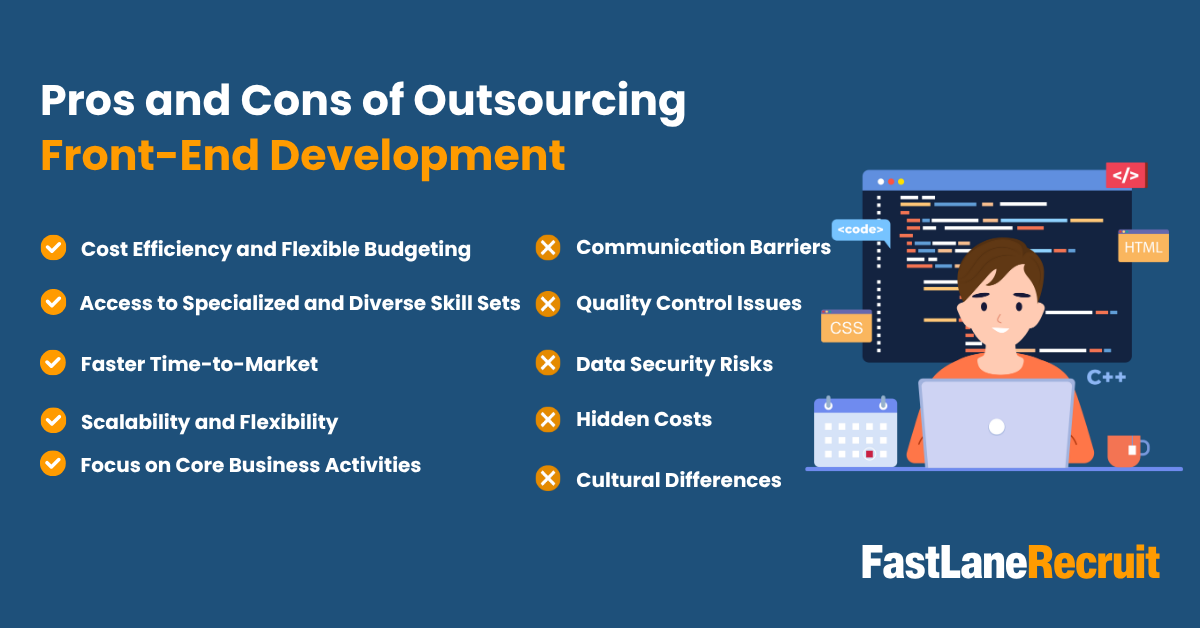 Pros and Cons of Outsourcing
Front-End Development

Cost Efficiency and Flexible Budgeting
Access to Specialized and Diverse Skill Sets
Faster Time-to-Market
Scalability and Flexibility
Focus on Core Business Activities

Communication Barriers
Quality Control Issues
Data Security Risks
Hidden Costs
Cultural Differences

</>
<code>
HTML
CSS
C++

FastLaneRecruit